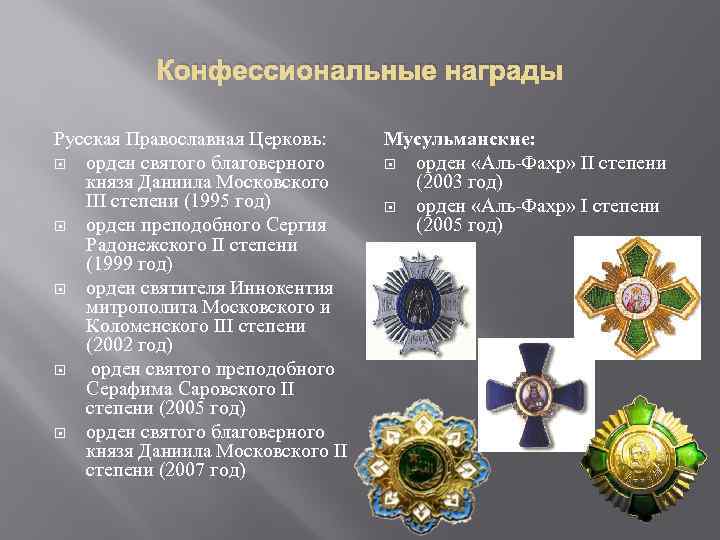 Конфессиональные награды

Русская Православная Церковь:
орден святого благоверного князя Даниила Московского III степени (1995 год)
орден преподобного Сергия Радонежского II степени (1999 год)
орден святителя Иннокентия митрополита Московского и Коломенского III степени (2002 год)
орден святого преподобного Серафима Саровского II степени (2005 год)
орден святого благоверного князя Даниила Московского II степени (2007 год)

Мусульманские:
орден «Аль-Фахр» II степени (2003 год)
орден «Аль-Фахр» I степени (2005 год)